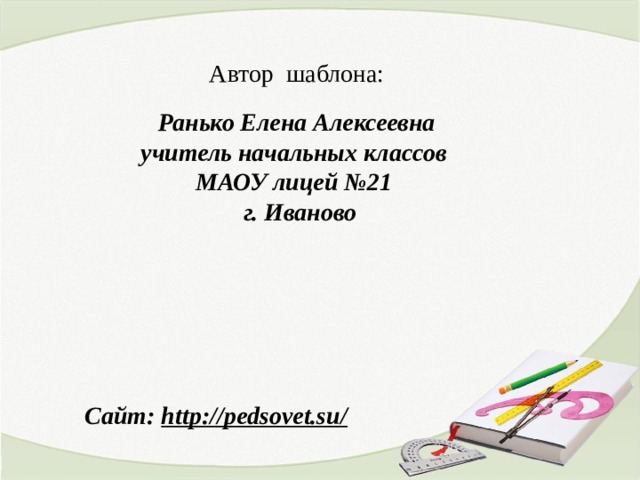 Автор шаблона:

Ранько Елена Алексеевна
учитель начальных классов
МАОУ лицей №21
г. Иваново

Сайт: http://pedsovet.su/